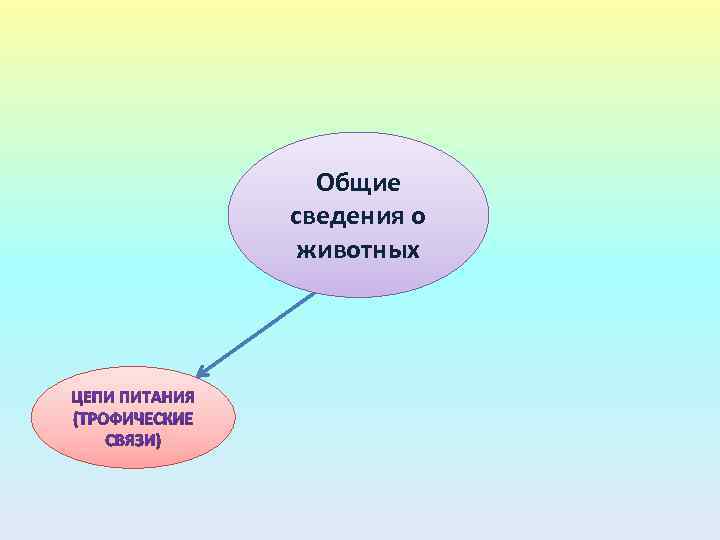 Общие сведения о животных

ЦЕПИ ПИТАНИЯ (ТРОФИЧЕСКИЕ СВЯЗИ)